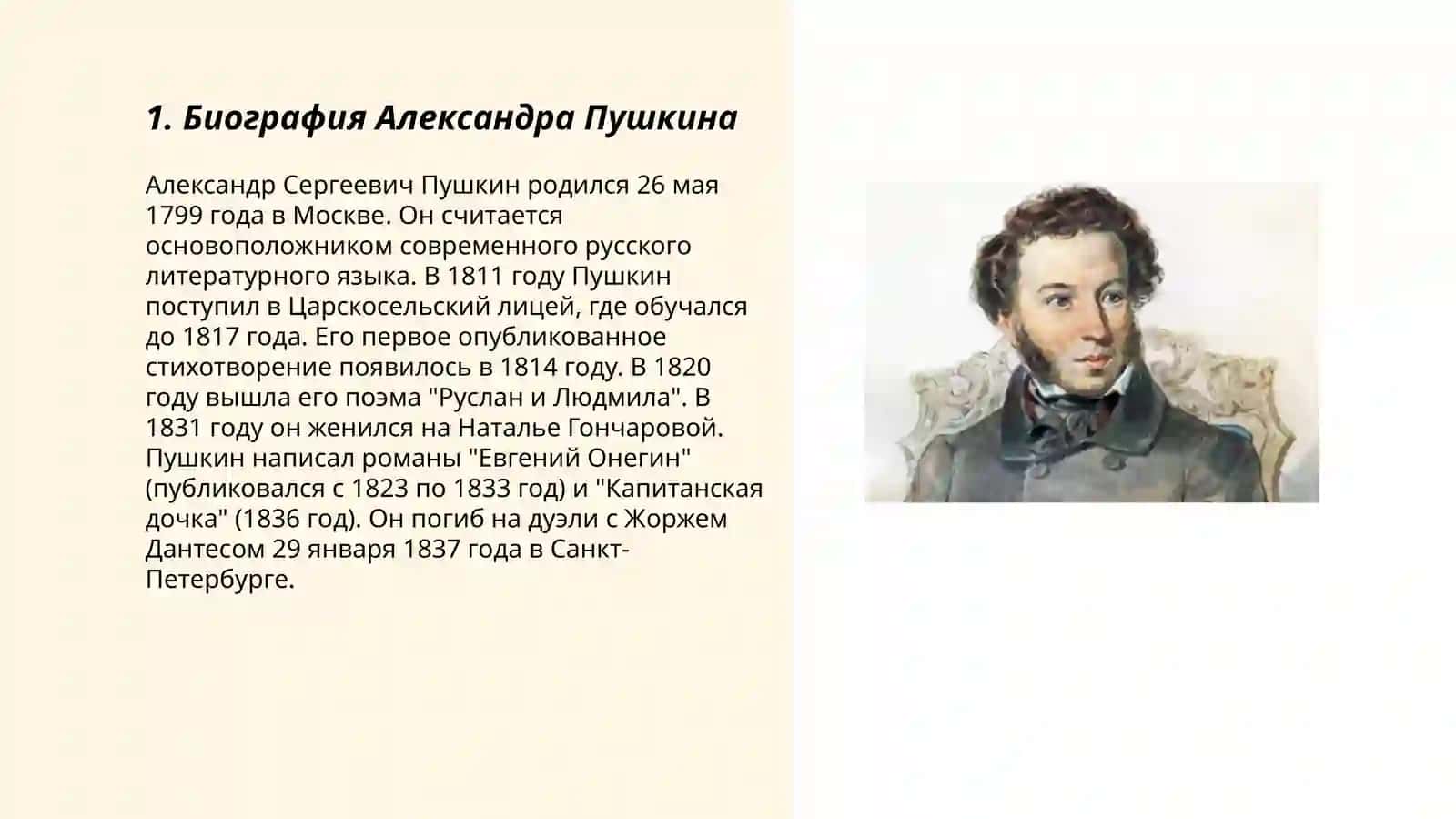 1. Биография Александра Пушкина

Александр Сергеевич Пушкин родился 26 мая 1799 года в Москве. Он считается основоположником современного русского литературного языка. В 1811 году Пушкин поступил в Царскосельский лицей, где обучался до 1817 года. Его первое опубликованное стихотворение появилось в 1814 году. В 1820 году вышла его поэма "Руслан и Людмила". В 1831 году он женился на Наталье Гончаровой. Пушкин написал романы "Евгений Онегин" (публиковался с 1823 по 1833 год) и "Капитанская дочка" (1836 год). Он погиб на дуэли с Жоржем Дантесом 29 января 1837 года в Санкт-Петербурге.